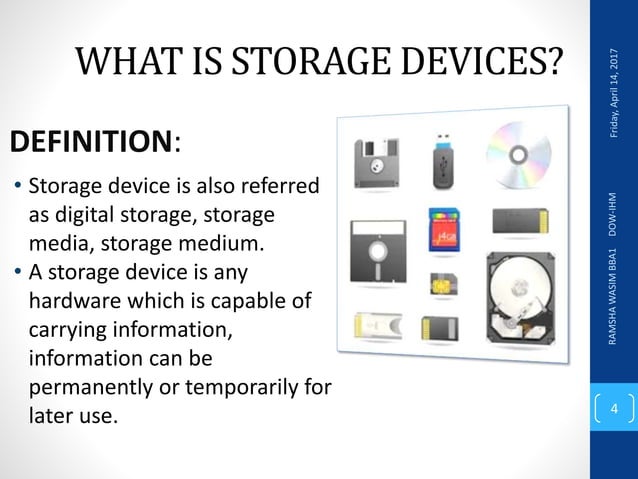 WHAT IS STORAGE DEVICES?

DEFINITION:

• Storage device is also referred as digital storage, storage media, storage medium.
• A storage device is any hardware which is capable of carrying information, information can be permanently or temporarily for later use.

4GB

Friday, April 14, 2017

RAMSHA WASIM BBA1 DOW-IHM

4